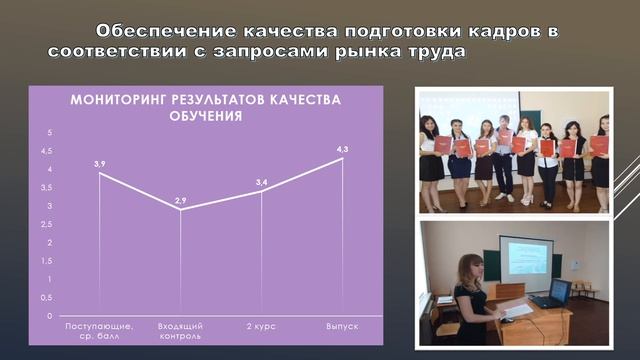 Обеспечение качества подготовки кадров в соответствии с запросами рынка труда

МОНИТОРИНГ РЕЗУЛЬТАТОВ КАЧЕСТВА ОБУЧЕНИЯ

5
4,5
4
3,5
3
2,5
2
1,5
1
0,5
0

3,9
2,9
3,4
4,3

Поступающие, ср. балл
Входящий контроль
2 курс
Выпуск